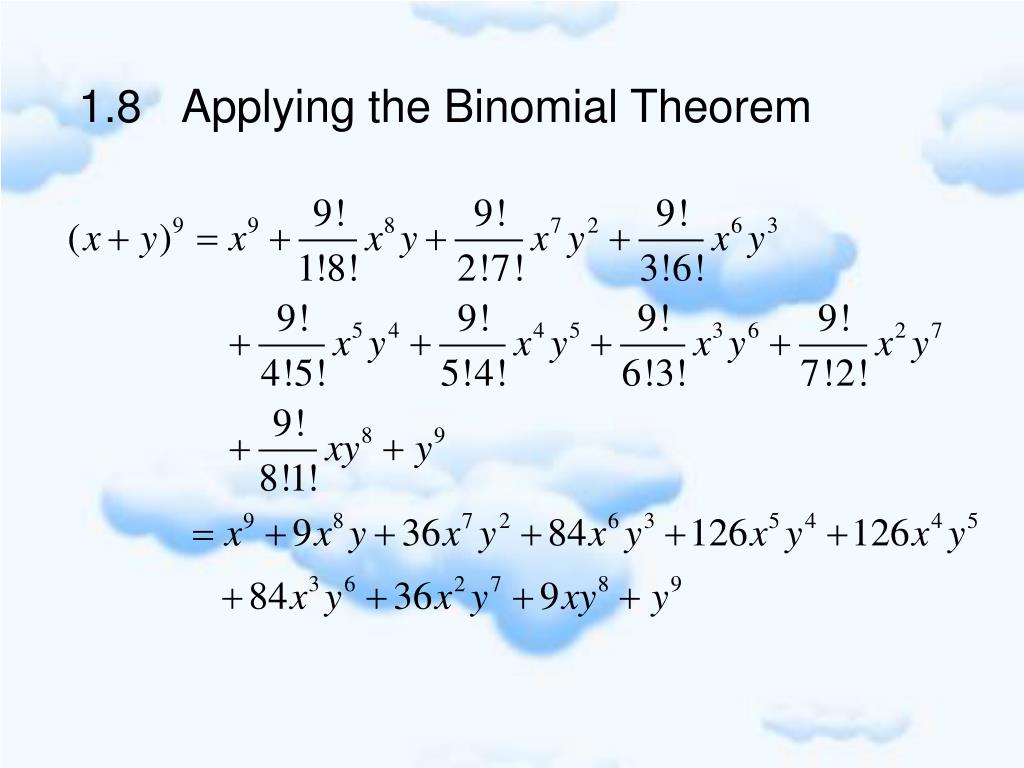 1.8 Applying the Binomial Theorem

$(x+y)^9 = x^9 + \frac{9!}{1!8!}x^8y + \frac{9!}{2!7!}x^7y^2 + \frac{9!}{3!6!}x^6y^3$

$+ \frac{9!}{4!5!}x^5y^4 + \frac{9!}{5!4!}x^4y^5 + \frac{9!}{6!3!}x^3y^6 + \frac{9!}{7!2!}x^2y^7$

$+ \frac{9!}{8!1!}xy^8 + y^9$

$= x^9 + 9x^8y + 36x^7y^2 + 84x^6y^3 + 126x^5y^4 + 126x^4y^5$

$+ 84x^3y^6 + 36x^2y^7 + 9xy^8 + y^9$